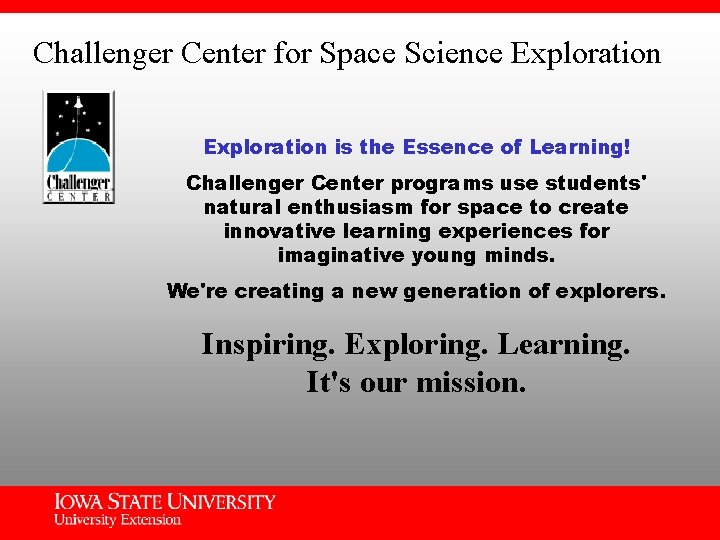 Challenger Center for Space Science Exploration

Challenger CENTER

Exploration is the Essence of Learning!

Challenger Center programs use students' natural enthusiasm for space to create innovative learning experiences for imaginative young minds.

We're creating a new generation of explorers.

Inspiring. Exploring. Learning.
It's our mission.

IOWA STATE UNIVERSITY
University Extension